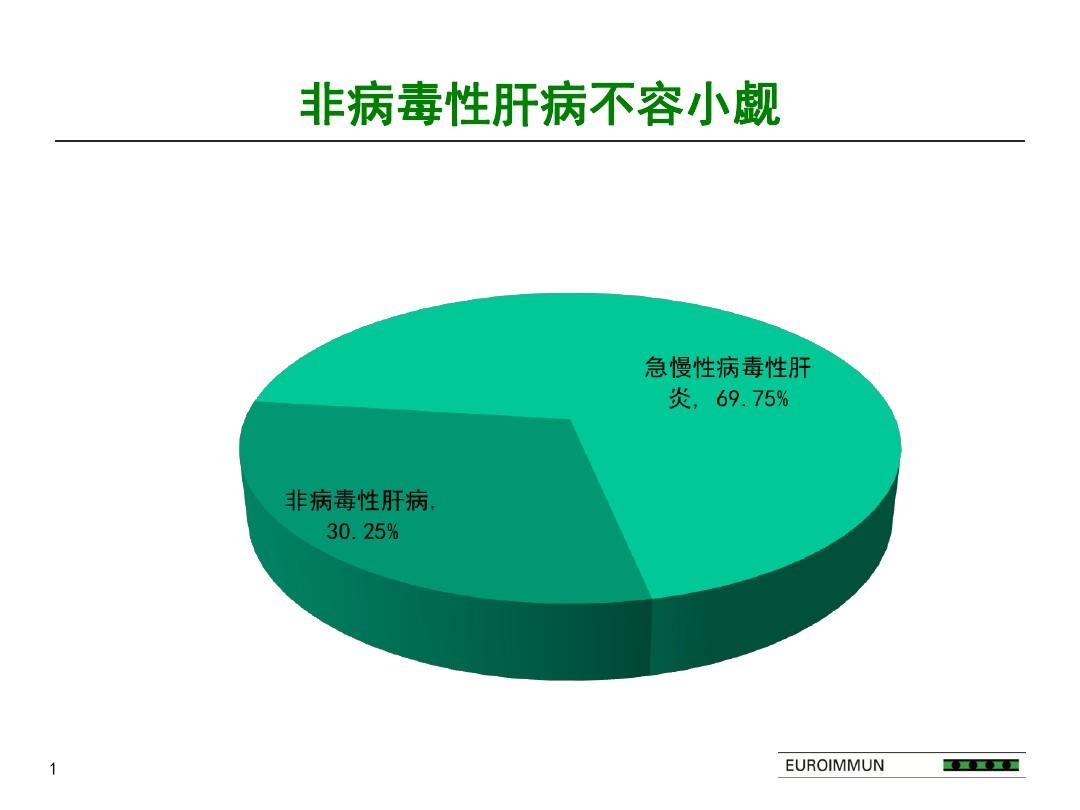 非病毒性肝病不容小觑

急慢性病毒性肝炎, 69.75%

非病毒性肝病, 30.25%

1

EUROIMMUN